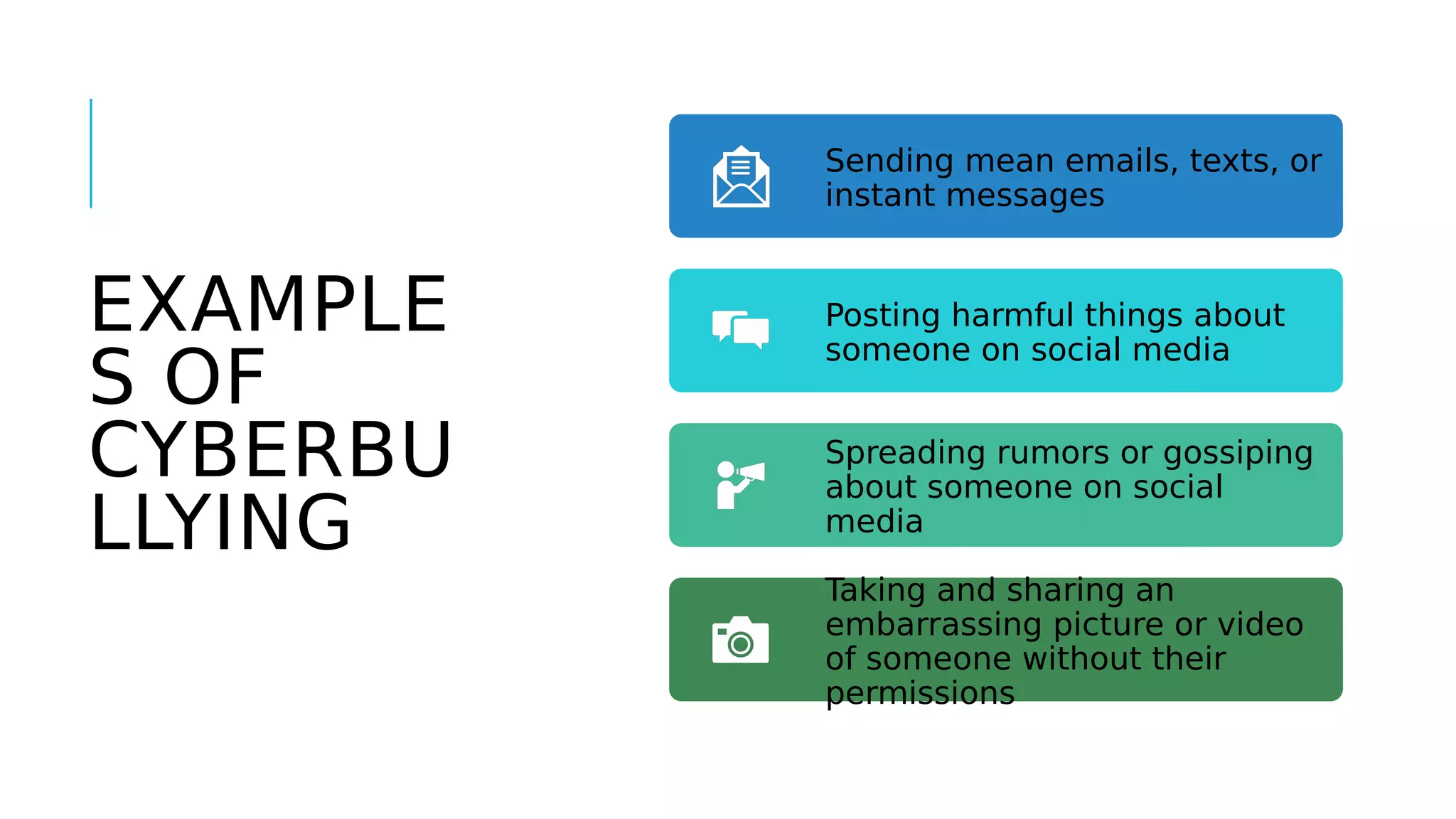 EXAMPLES OF CYBERBULLYING

Sending mean emails, texts, or instant messages

Posting harmful things about someone on social media

Spreading rumors or gossiping about someone on social media

Taking and sharing an embarrassing picture or video of someone without their permissions